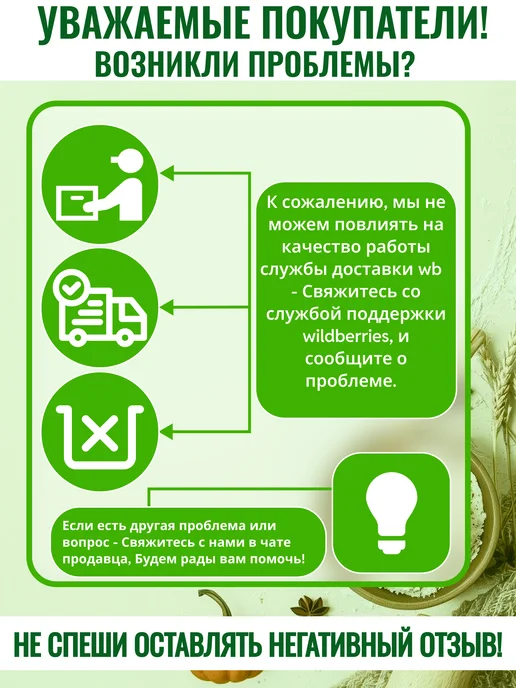 УВАЖАЕМЫЕ ПОКУПАТЕЛИ!
ВОЗНИКЛИ ПРОБЛЕМЫ?

К сожалению, мы не можем повлиять на качество работы службы доставки wb - Свяжитесь со службой поддержки wildberries, и сообщите о проблеме.

Если есть другая проблема или вопрос - Свяжитесь с нами в чате продавца, Будем рады вам помочь!

НЕ СПЕШИ ОСТАВЛЯТЬ НЕГАТИВНЫЙ ОТЗЫВ!